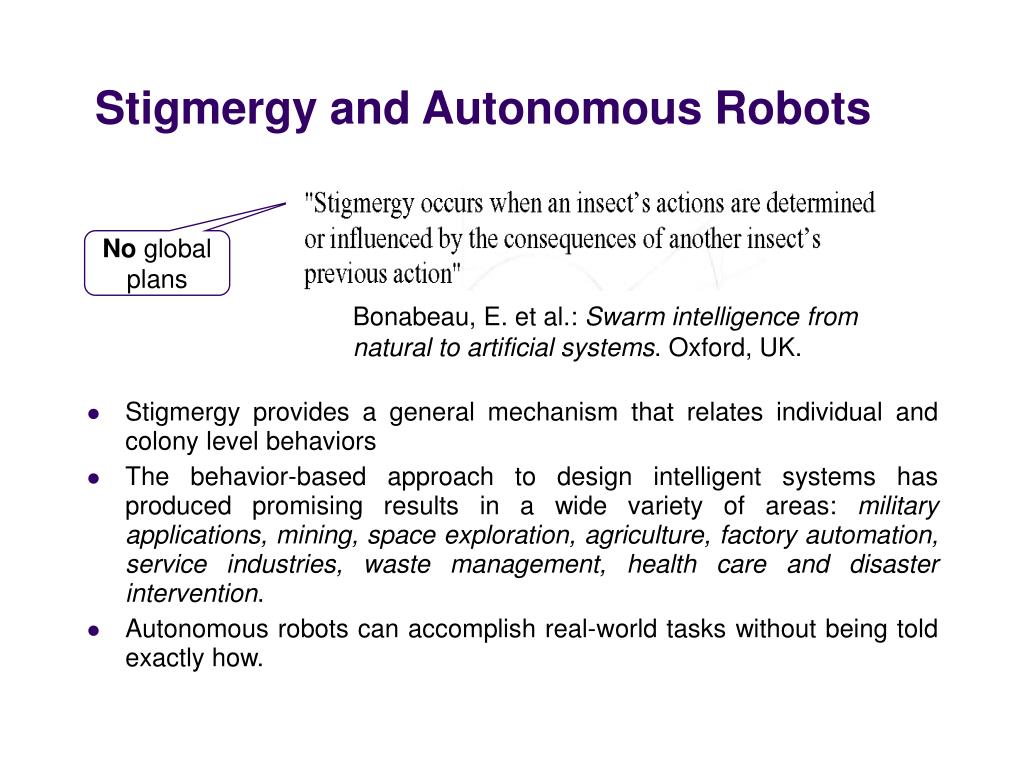 Stigmergy and Autonomous Robots

No global plans

"Stigmergy occurs when an insect's actions are determined or influenced by the consequences of another insect's previous action"

Bonabeau, E. et al.: Swarm intelligence from natural to artificial systems. Oxford, UK.

- Stigmergy provides a general mechanism that relates individual and colony level behaviors
- The behavior-based approach to design intelligent systems has produced promising results in a wide variety of areas: military applications, mining, space exploration, agriculture, factory automation, service industries, waste management, health care and disaster intervention.
- Autonomous robots can accomplish real-world tasks without being told exactly how.